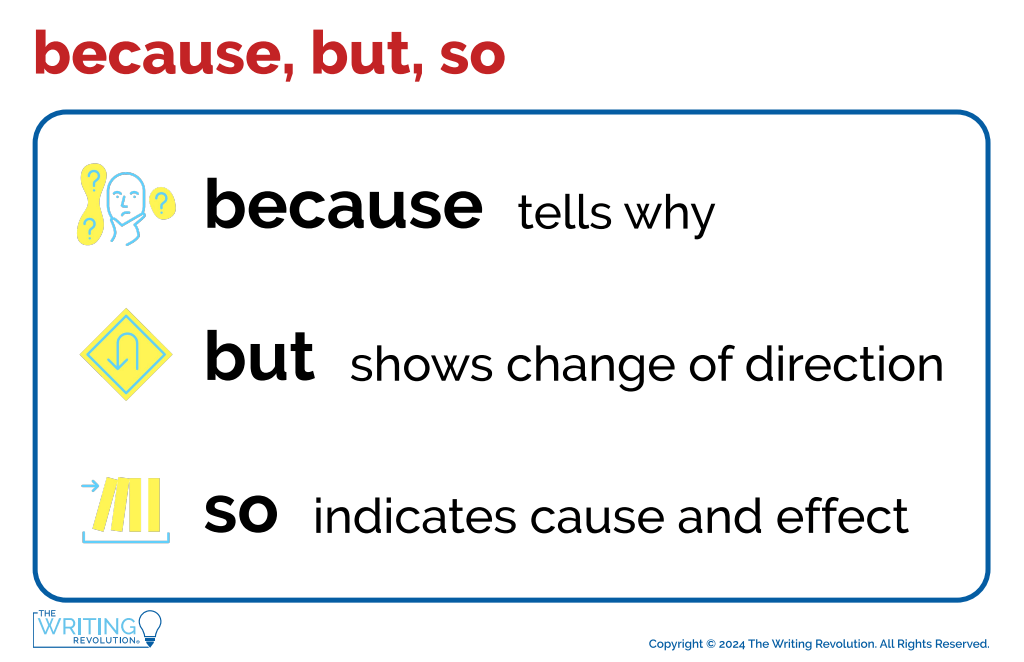 because, but, so

because tells why

but shows change of direction

so indicates cause and effect

THE WRITING REVOLUTION

Copyright © 2024 The Writing Revolution. All Rights Reserved.